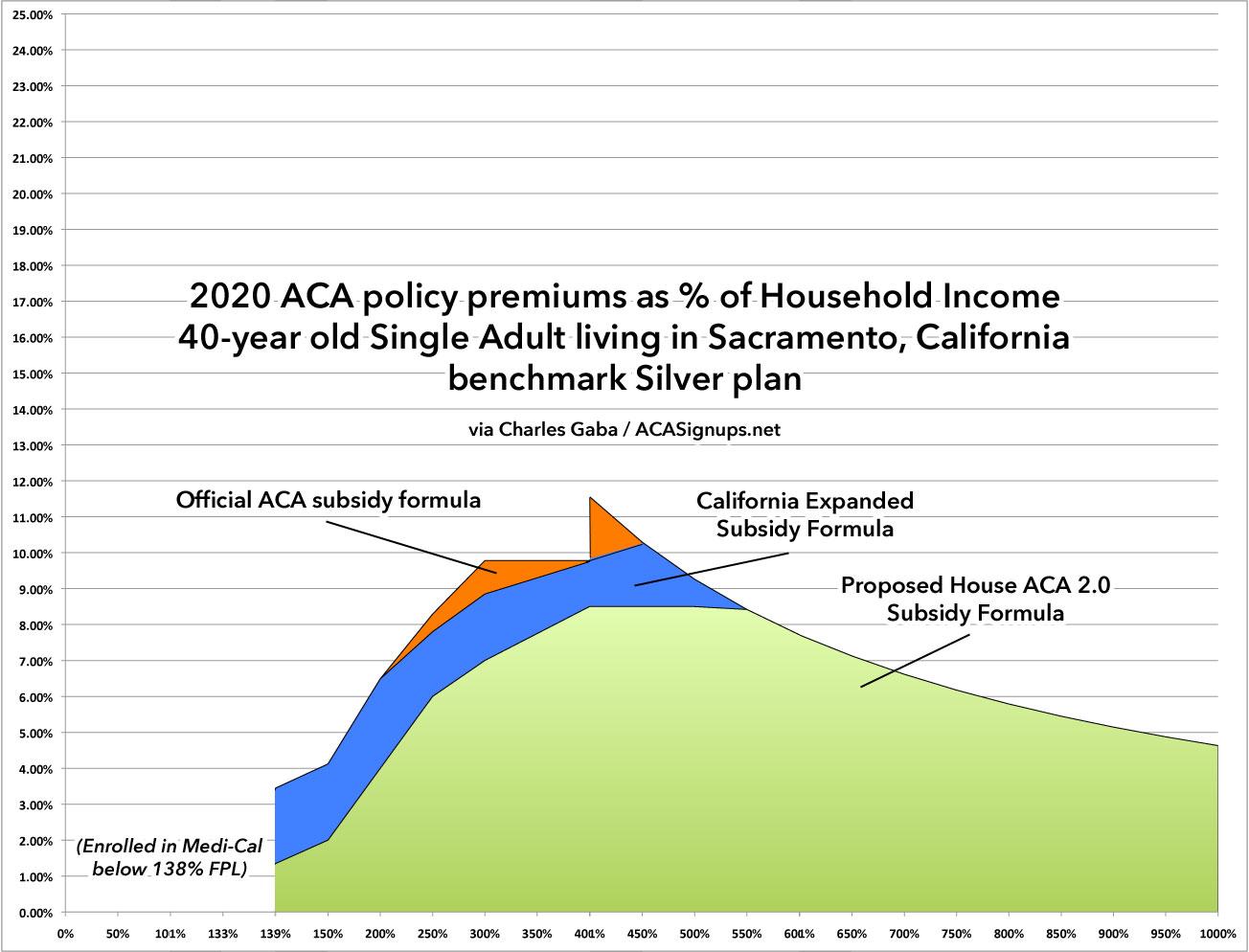 25.00%
24.00%
23.00%
22.00%
21.00%
20.00%
19.00%
18.00%
17.00%
16.00%
15.00%
14.00%
13.00%
12.00%
11.00%
10.00%
9.00%
8.00%
7.00%
6.00%
5.00%
4.00%
3.00%
2.00%
1.00%
0.00%

2020 ACA policy premiums as % of Household Income
40-year old Single Adult living in Sacramento, California
benchmark Silver plan

via Charles Gaba / ACASignups.net

Official ACA subsidy formula

California Expanded Subsidy Formula

Proposed House ACA 2.0 Subsidy Formula

(Enrolled in Medi-Cal below 138% FPL)

0% 50% 101% 133% 139% 150% 200% 250% 300% 350% 401% 450% 500% 550% 601% 650% 700% 750% 800% 850% 900% 950% 1000%